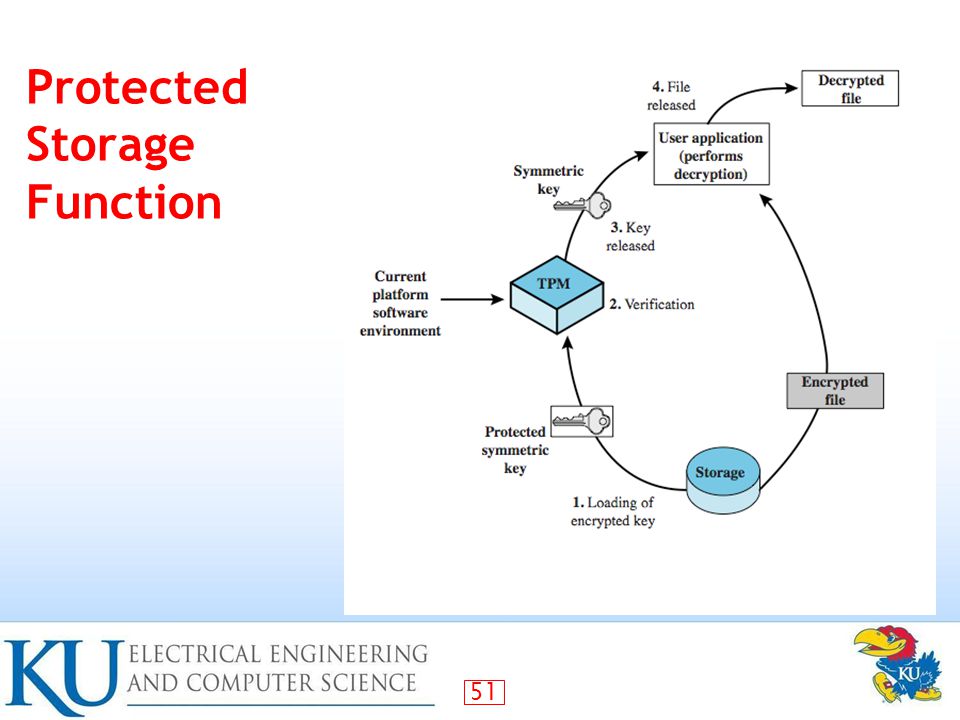 Protected Storage Function

4. File released

Decrypted file

User application (performs decryption)

Symmetric key

3. Key released

Current platform software environment

TPM

2. Verification

Encrypted file

Protected symmetric key

Storage

1. Loading of encrypted key

KU ELECTRICAL ENGINEERING AND COMPUTER SCIENCE

51

KU